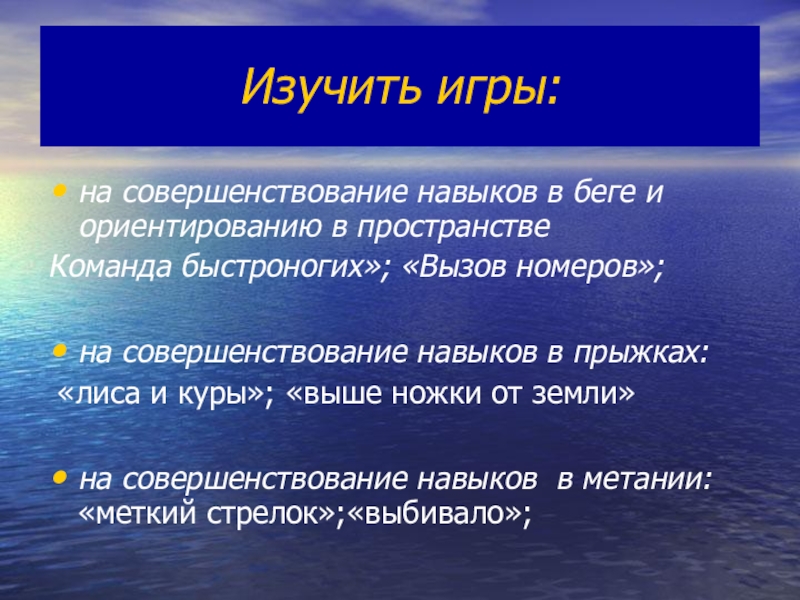 Изучить игры:

• на совершенствование навыков в беге и ориентированию в пространстве
Команда быстроногих»; «Вызов номеров»;

• на совершенствование навыков в прыжках:
«лиса и куры»; «выше ножки от земли»

• на совершенствование навыков в метании: «меткий стрелок»;«выбивало»;